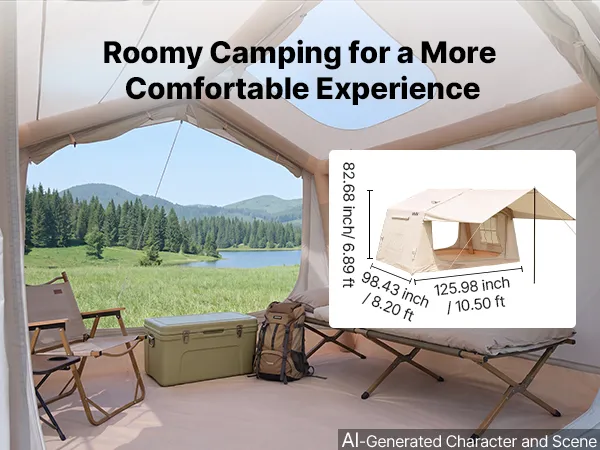 Roomy Camping for a More Comfortable Experience

82.68 inch/ 6.89 ft

98.43 inch / 8.20 ft

125.98 inch / 10.50 ft

AI-Generated Character and Scene